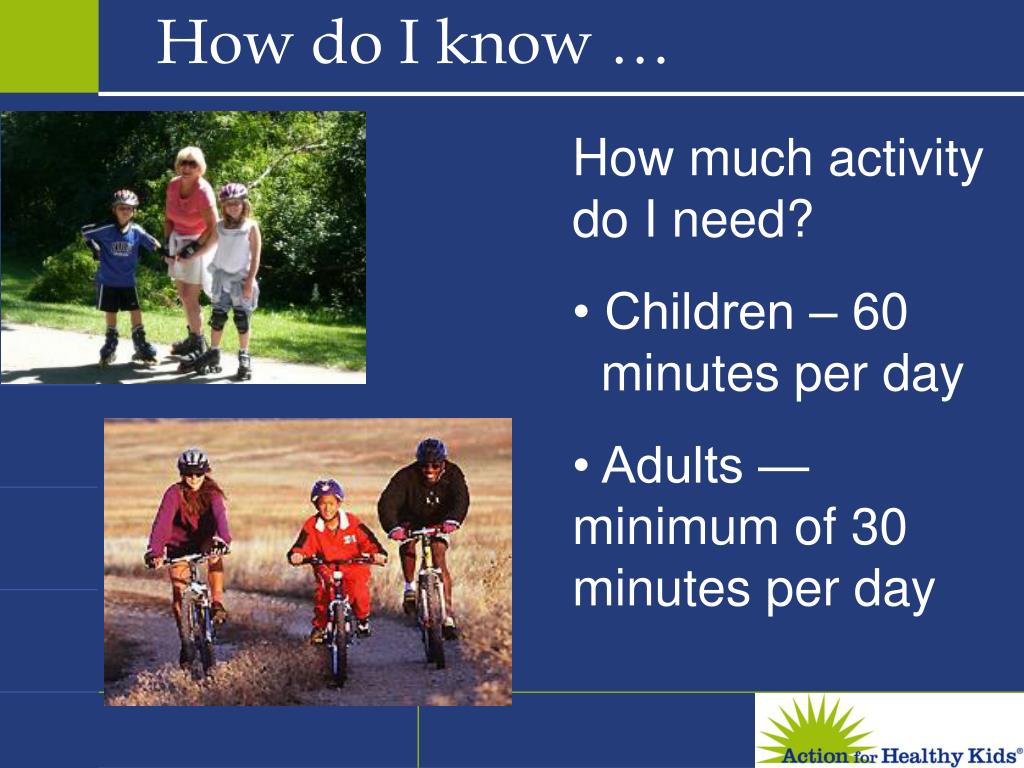 How do I know …

How much activity do I need?

• Children – 60 minutes per day

• Adults — minimum of 30 minutes per day

Action for Healthy Kids®